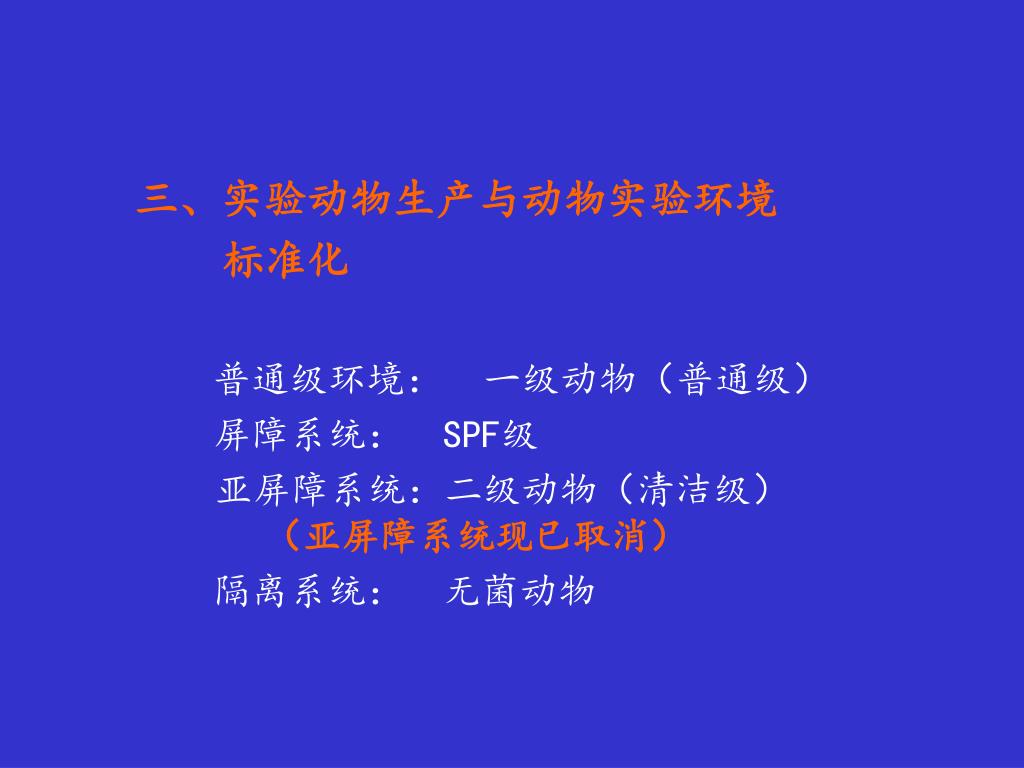 三、实验动物生产与动物实验环境标准化

普通级环境：　一级动物（普通级）
屏障系统：　SPF级
亚屏障系统：二级动物（清洁级）
（亚屏障系统现已取消）
隔离系统：　无菌动物